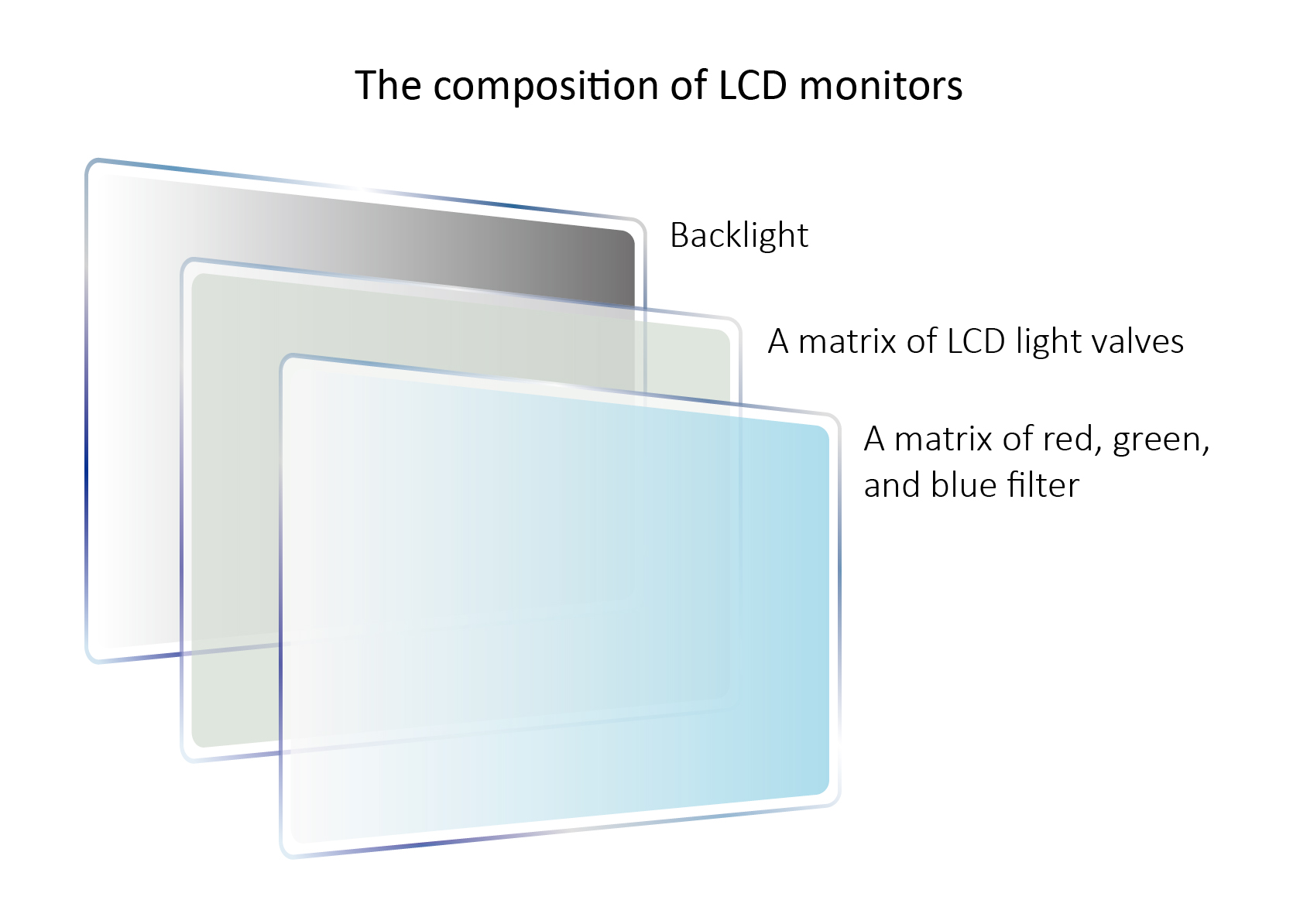 The composition of LCD monitors

Backlight

A matrix of LCD light valves

A matrix of red, green, and blue filter